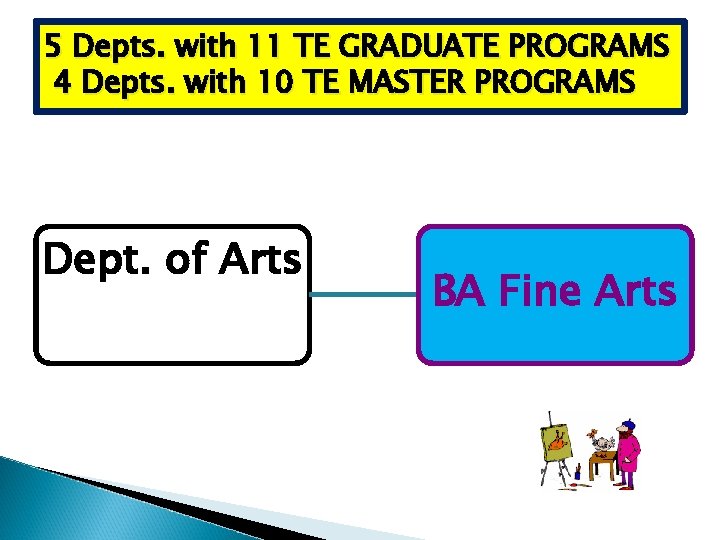 5 Depts. with 11 TE GRADUATE PROGRAMS
4 Depts. with 10 TE MASTER PROGRAMS

Dept. of Arts

BA Fine Arts